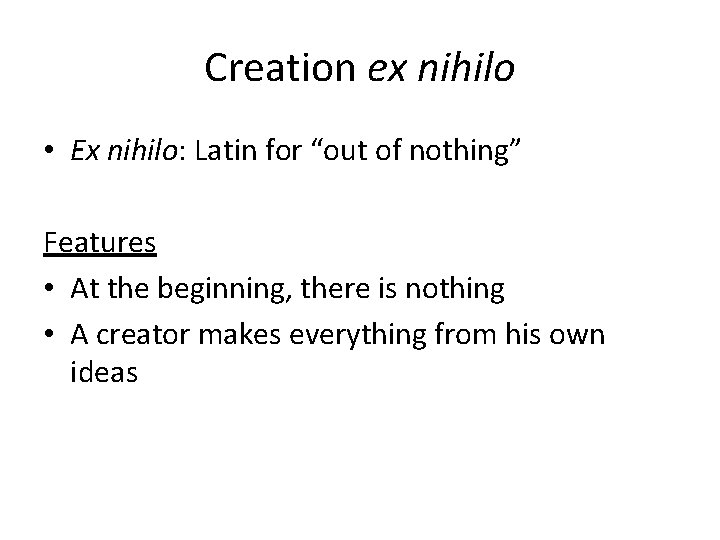 Creation ex nihilo

• Ex nihilo: Latin for “out of nothing”

Features

• At the beginning, there is nothing
• A creator makes everything from his own ideas